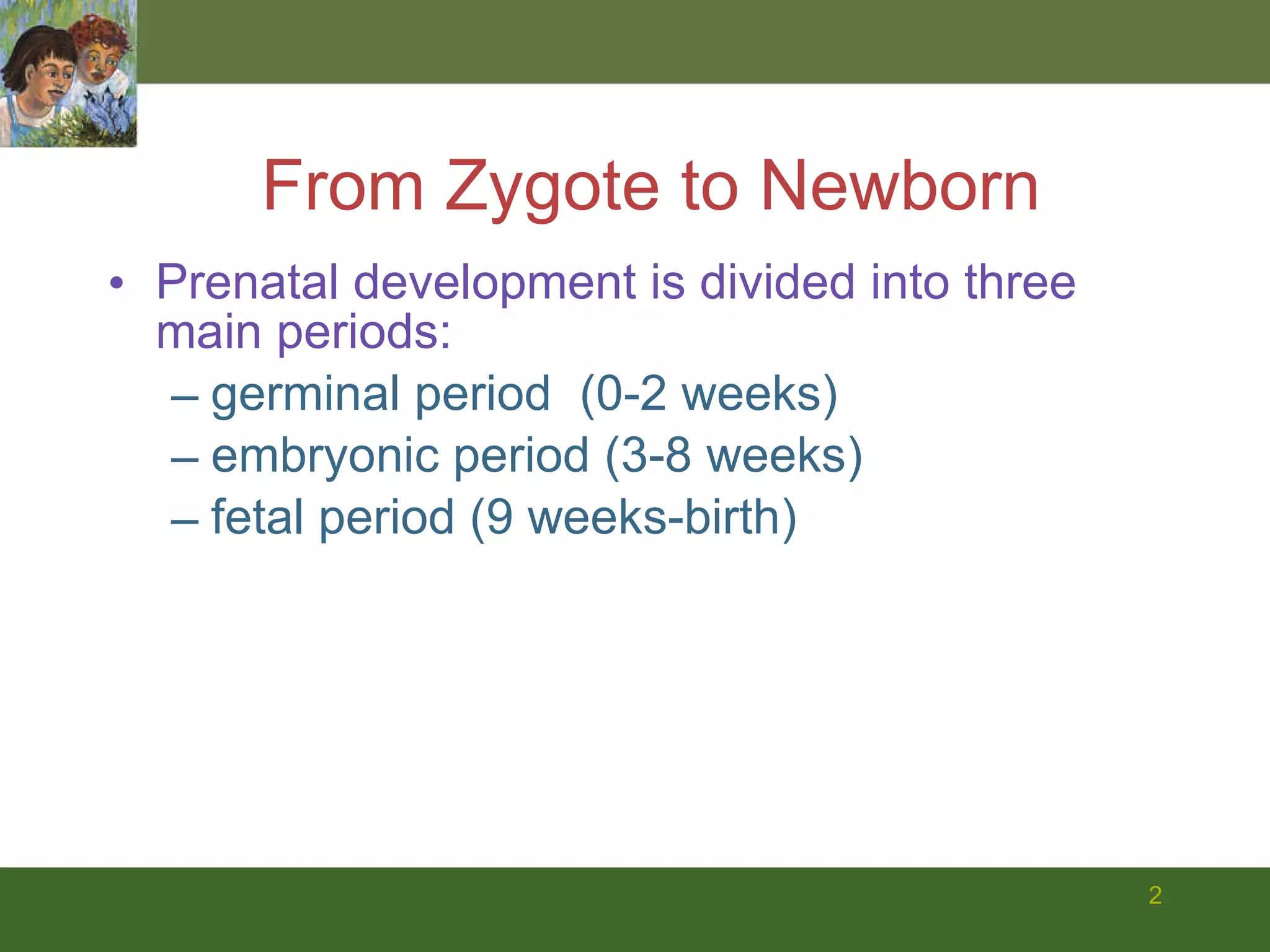 From Zygote to Newborn

• Prenatal development is divided into three main periods:
– germinal period  (0-2 weeks)
– embryonic period (3-8 weeks)
– fetal period (9 weeks-birth)

2